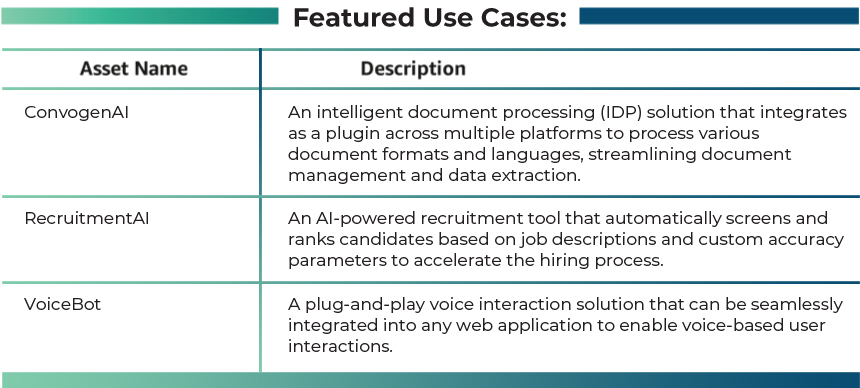 Featured Use Cases:

| Asset Name | Description |
|---|---|
| ConvogenAI | An intelligent document processing (IDP) solution that integrates as a plugin across multiple platforms to process various document formats and languages, streamlining document management and data extraction. |
| RecruitmentAI | An AI-powered recruitment tool that automatically screens and ranks candidates based on job descriptions and custom accuracy parameters to accelerate the hiring process. |
| VoiceBot | A plug-and-play voice interaction solution that can be seamlessly integrated into any web application to enable voice-based user interactions. |